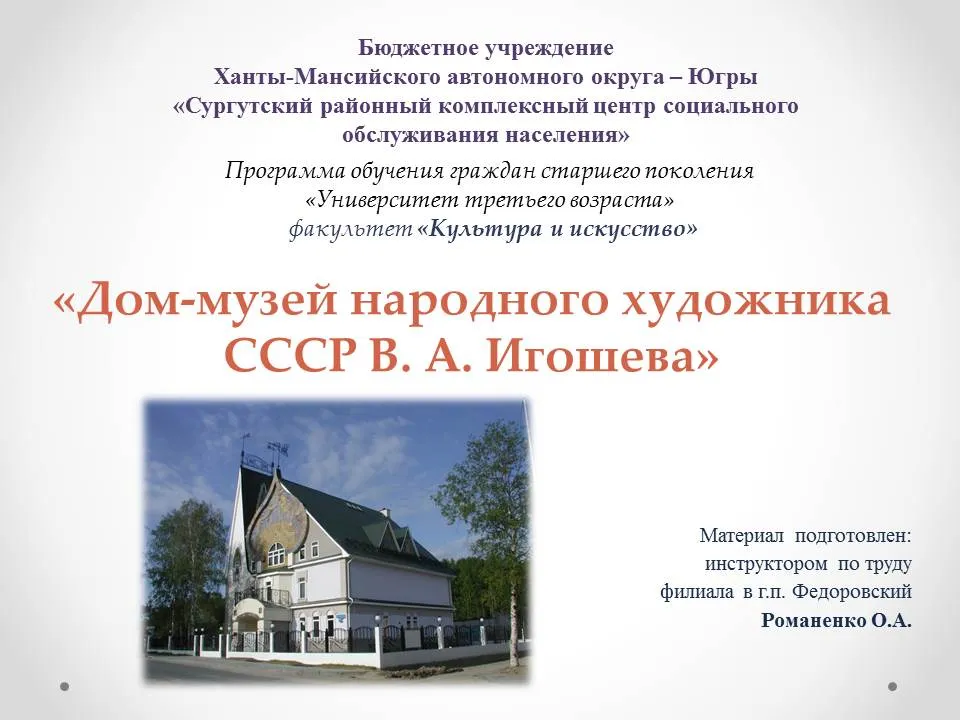 Бюджетное учреждение
Ханты-Мансийского автономного округа – Югры
«Сургутский районный комплексный центр социального обслуживания населения»

Программа обучения граждан старшего поколения
«Университет третьего возраста»
факультет «Культура и искусство»

«Дом-музей народного художника СССР В. А. Игошева»

Материал подготовлен:
инструктором по труду
филиала в г.п. Федоровский
Романенко О.А.